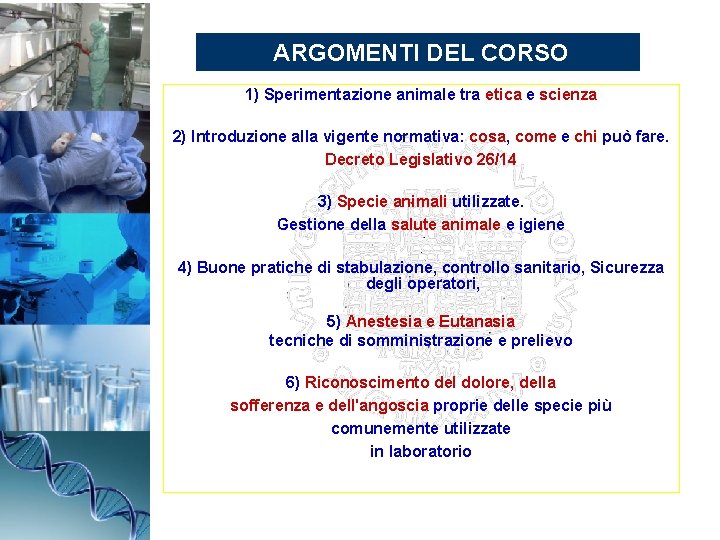 ARGOMENTI DEL CORSO

1) Sperimentazione animale tra etica e scienza

2) Introduzione alla vigente normativa: cosa, come e chi può fare.
Decreto Legislativo 26/14

3) Specie animali utilizzate.
Gestione della salute animale e igiene

4) Buone pratiche di stabulazione, controllo sanitario, Sicurezza degli operatori,

5) Anestesia e Eutanasia
tecniche di somministrazione e prelievo

6) Riconoscimento del dolore, della sofferenza e dell'angoscia proprie delle specie più comunemente utilizzate in laboratorio